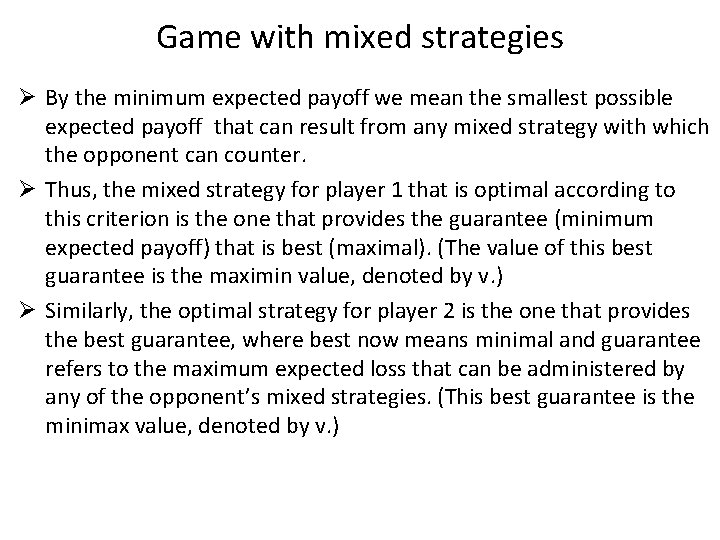 Game with mixed strategies

➢ By the minimum expected payoff we mean the smallest possible expected payoff that can result from any mixed strategy with which the opponent can counter.

➢ Thus, the mixed strategy for player 1 that is optimal according to this criterion is the one that provides the guarantee (minimum expected payoff) that is best (maximal). (The value of this best guarantee is the maximin value, denoted by v.)

➢ Similarly, the optimal strategy for player 2 is the one that provides the best guarantee, where best now means minimal and guarantee refers to the maximum expected loss that can be administered by any of the opponent's mixed strategies. (This best guarantee is the minimax value, denoted by v.)